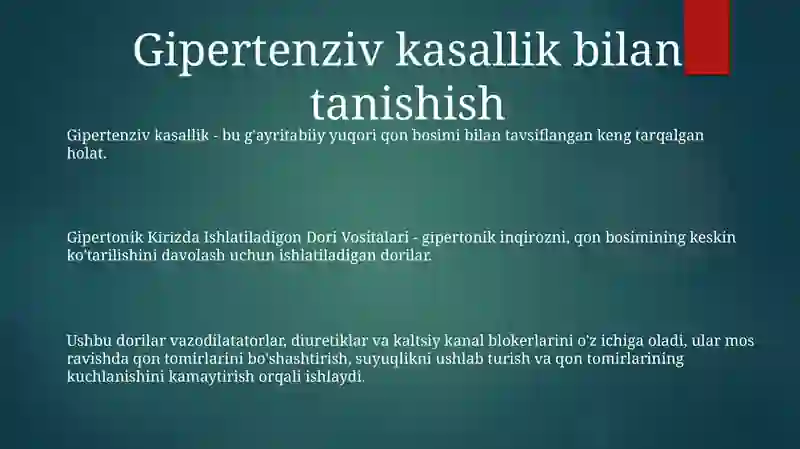 Gipertenziv kasallik bilan tanishish

Gipertenziv kasallik - bu g'ayritabiiy yuqori qon bosimi bilan tavsiflangan keng tarqalgan holat.

Gipertonik Kirizda Ishlatiladigon Dori Vositalari - gipertonik inqirozni, qon bosimining keskin ko'tarilishini davolash uchun ishlatiladigan dorilar.

Ushbu dorilar vazodilatatorlar, diuretiklar va kaltsiy kanal blokerlarini o'z ichiga oladi, ular mos ravishda qon tomirlarini bo'shashtirish, suyuqlikni ushlab turish va qon tomirlarining kuchlanishini kamaytirish orqali ishlaydi.